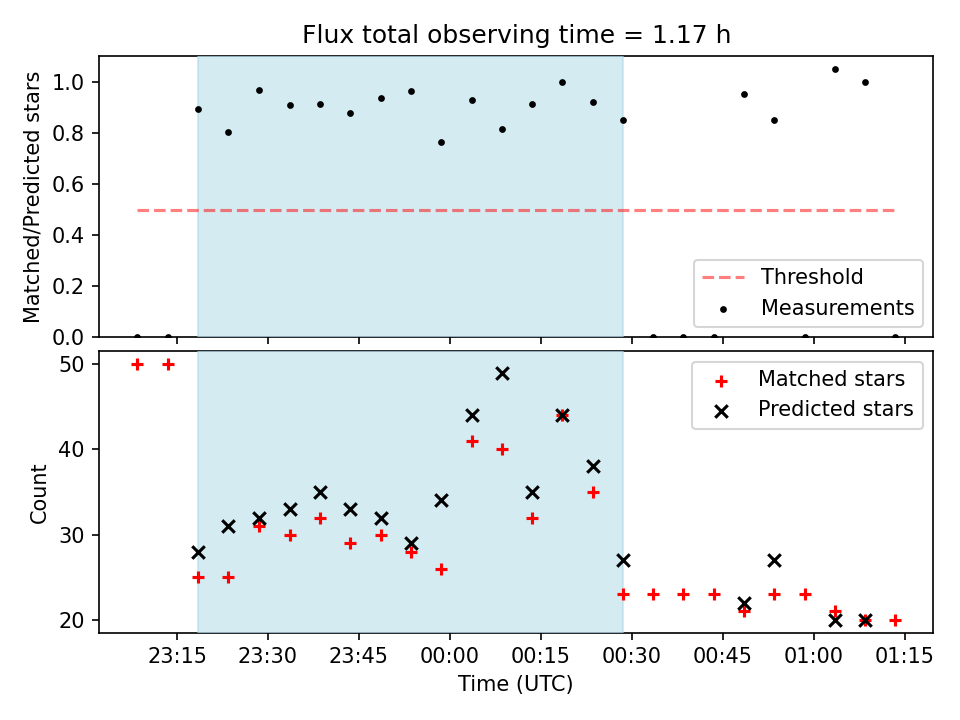 Flux total observing time = 1.17 h

Matched/Predicted stars

1.0
0.8
0.6
0.4
0.2
0.0

Threshold
Measurements

Count

50
40
30
20

Matched stars
Predicted stars

23:15 23:30 23:45 00:00 00:15 00:30 00:45 01:00 01:15

Time (UTC)